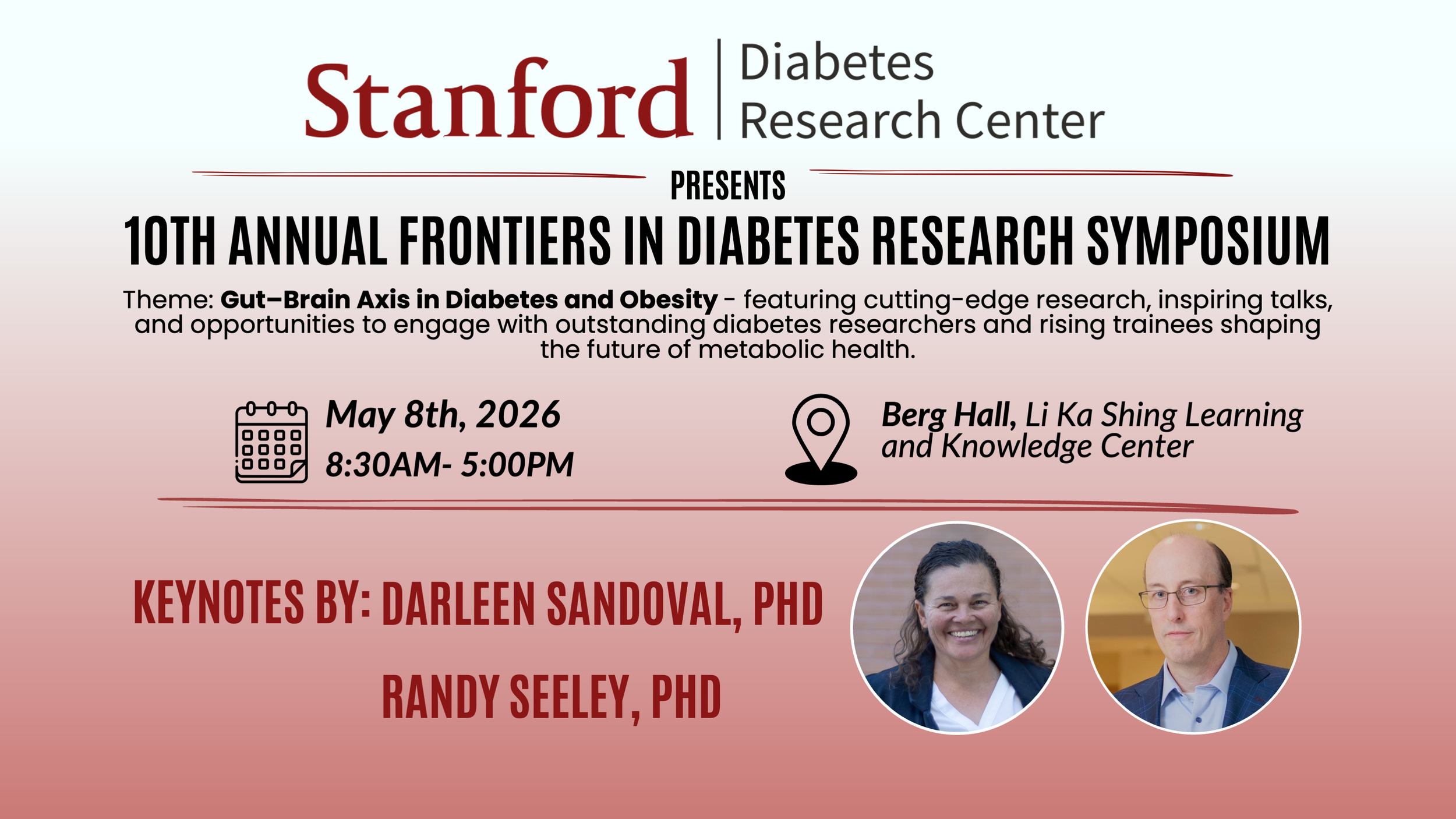 Stanford | Diabetes Research Center

PRESENTS

10TH ANNUAL FRONTIERS IN DIABETES RESEARCH SYMPOSIUM

Theme: Gut–Brain Axis in Diabetes and Obesity - featuring cutting-edge research, inspiring talks, and opportunities to engage with outstanding diabetes researchers and rising trainees shaping the future of metabolic health.

May 8th, 2026
8:30AM- 5:00PM

Berg Hall, Li Ka Shing Learning and Knowledge Center

KEYNOTES BY: DARLEEN SANDOVAL, PHD
RANDY SEELEY, PHD